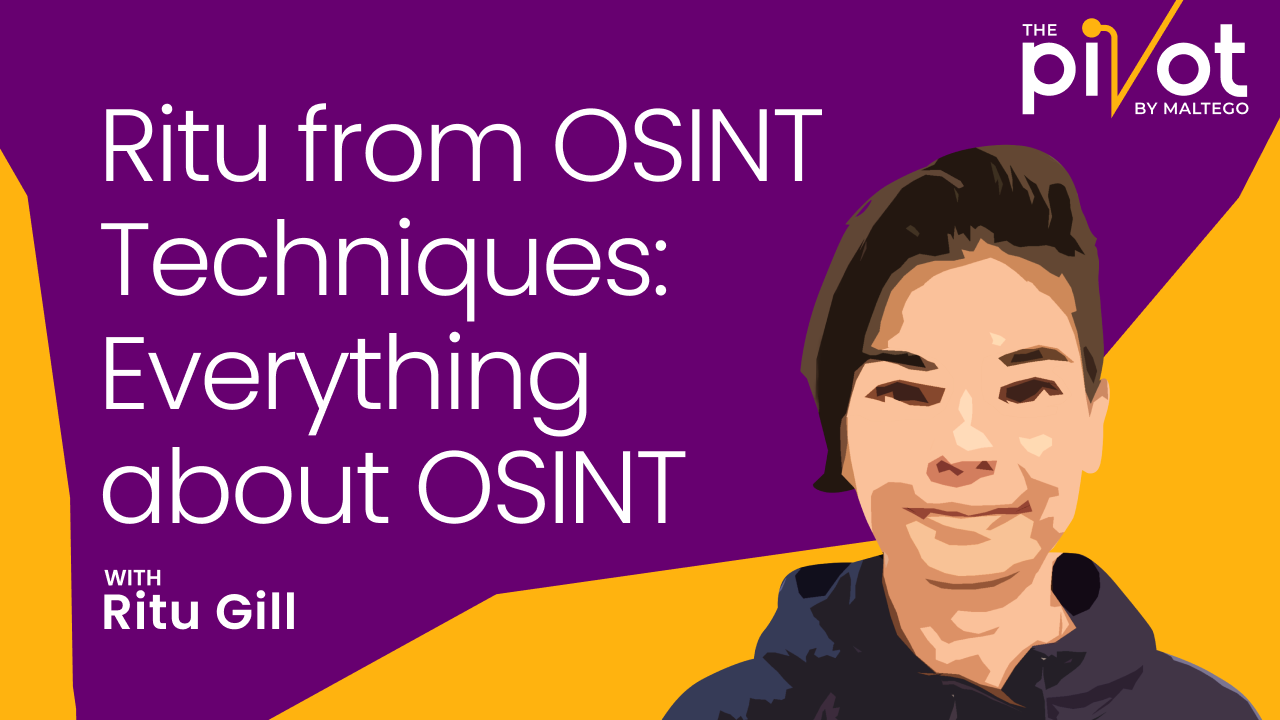 THE
pivot
BY MALTEGO

Ritu from OSINT Techniques: Everything about OSINT

WITH
Ritu Gill